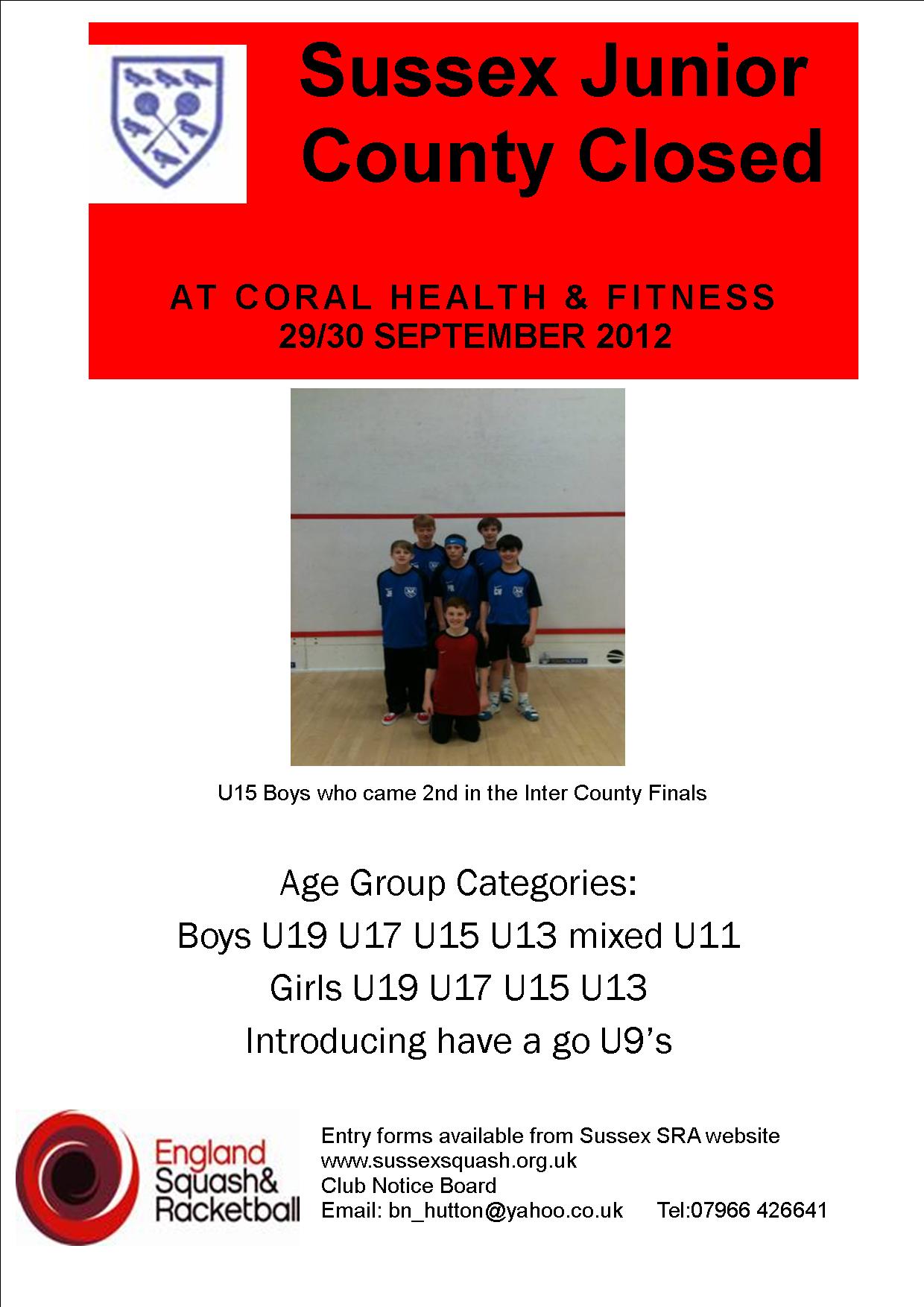 Sussex Junior County Closed

AT CORAL HEALTH & FITNESS
29/30 SEPTEMBER 2012

U15 Boys who came 2nd in the Inter County Finals

Age Group Categories:
Boys U19 U17 U15 U13 mixed U11
Girls U19 U17 U15 U13
Introducing have a go U9's

England Squash& Racketball

Entry forms available from Sussex SRA website
www.sussexsquash.org.uk
Club Notice Board
Email: bn_hutton@yahoo.co.uk Tel:07966 426641